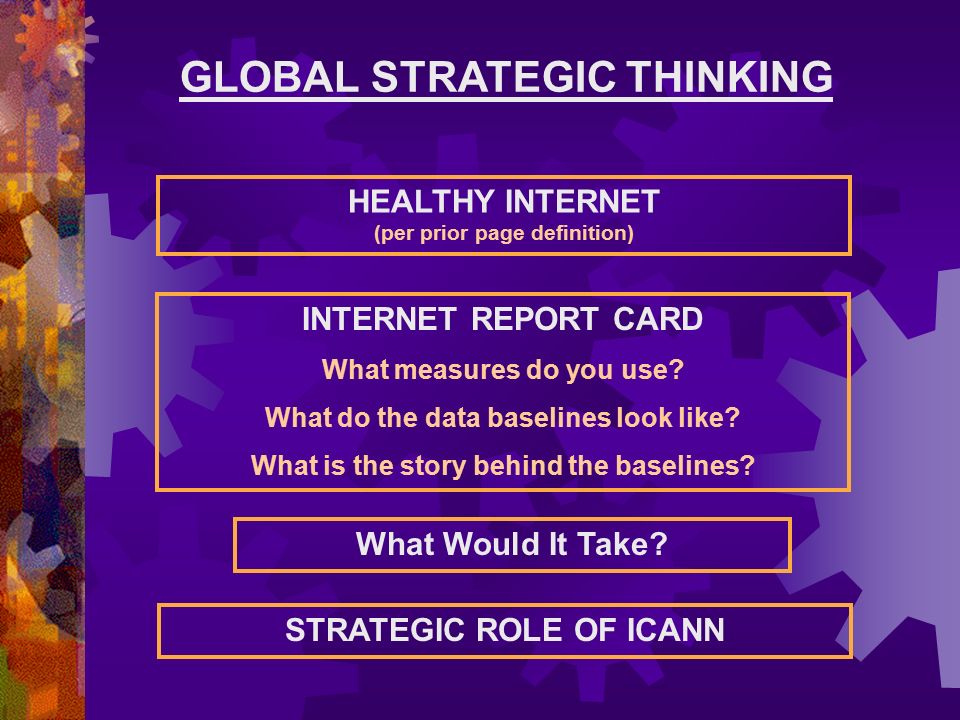 GLOBAL STRATEGIC THINKING

HEALTHY INTERNET
(per prior page definition)

INTERNET REPORT CARD
What measures do you use?
What do the data baselines look like?
What is the story behind the baselines?

What Would It Take?

STRATEGIC ROLE OF ICANN